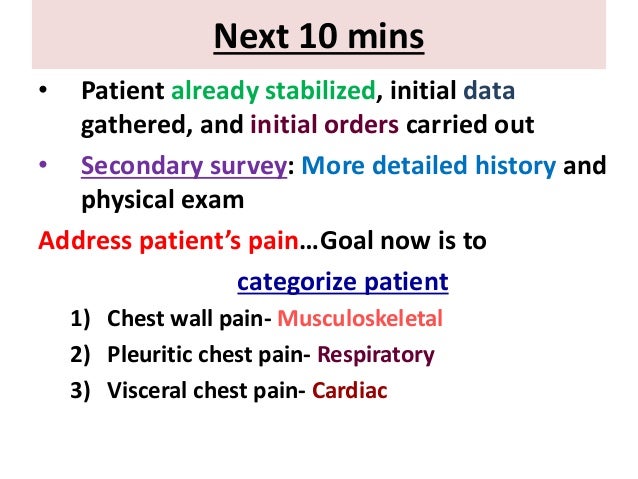 Next 10 mins

• Patient already stabilized, initial data gathered, and initial orders carried out

• Secondary survey: More detailed history and physical exam

Address patient's pain…Goal now is to categorize patient

1) Chest wall pain- Musculoskeletal
2) Pleuritic chest pain- Respiratory
3) Visceral chest pain- Cardiac